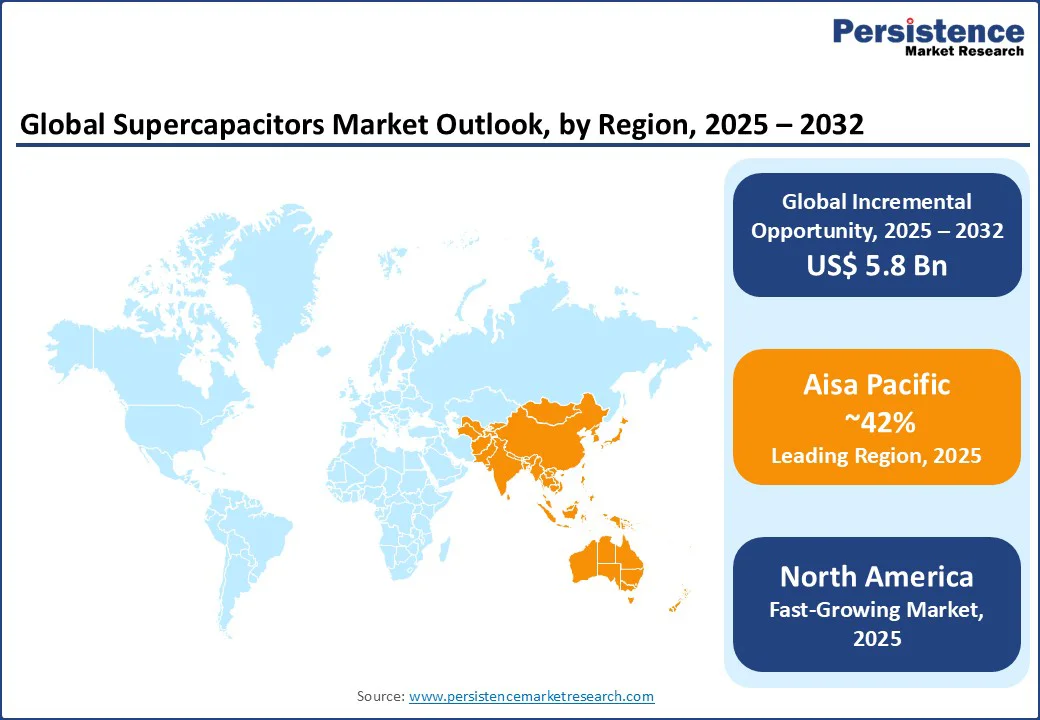 Persistence
Market Research

Global Supercapacitors Market Outlook, by Region, 2025 – 2032

Global Incremental Opportunity, 2025 – 2032
US$ 5.8 Bn

Aisa Pacific
~42%
Leading Region, 2025

North America
Fast-Growing Market, 2025

Source: www.persistencemarketresearch.com